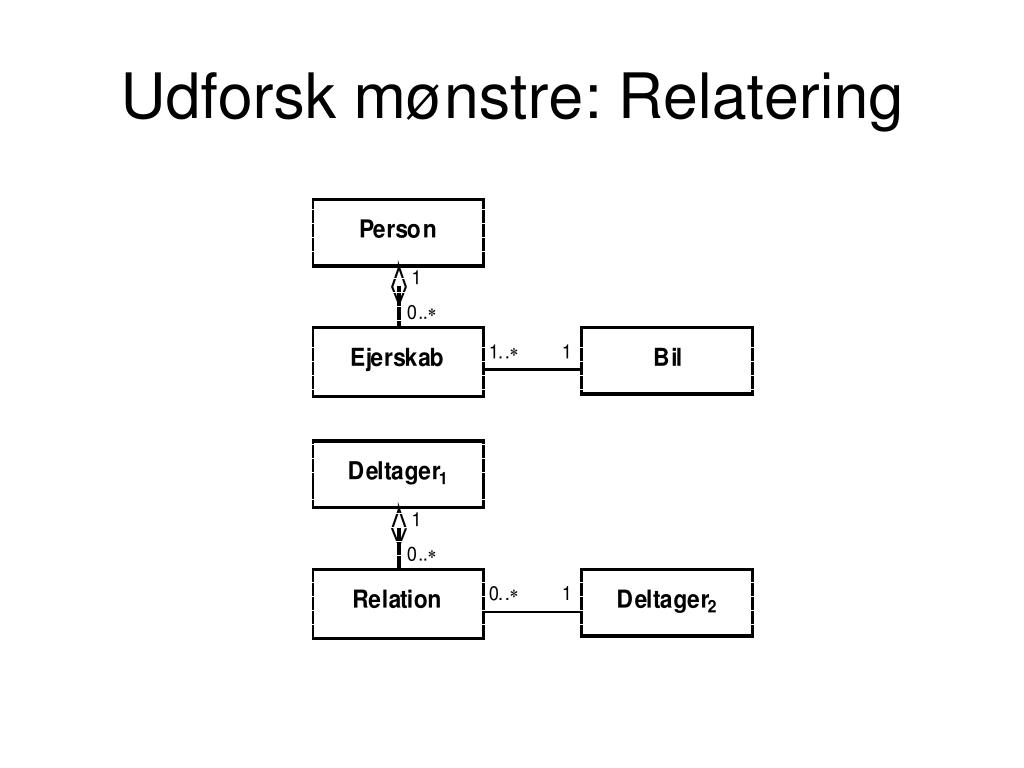 Udforsk mønstre: Relatering

Person

1

0..*

Ejerskab

1..*

1

Bil

Deltager$_1$

1

0..*

Relation

0..*

1

Deltager$_2$